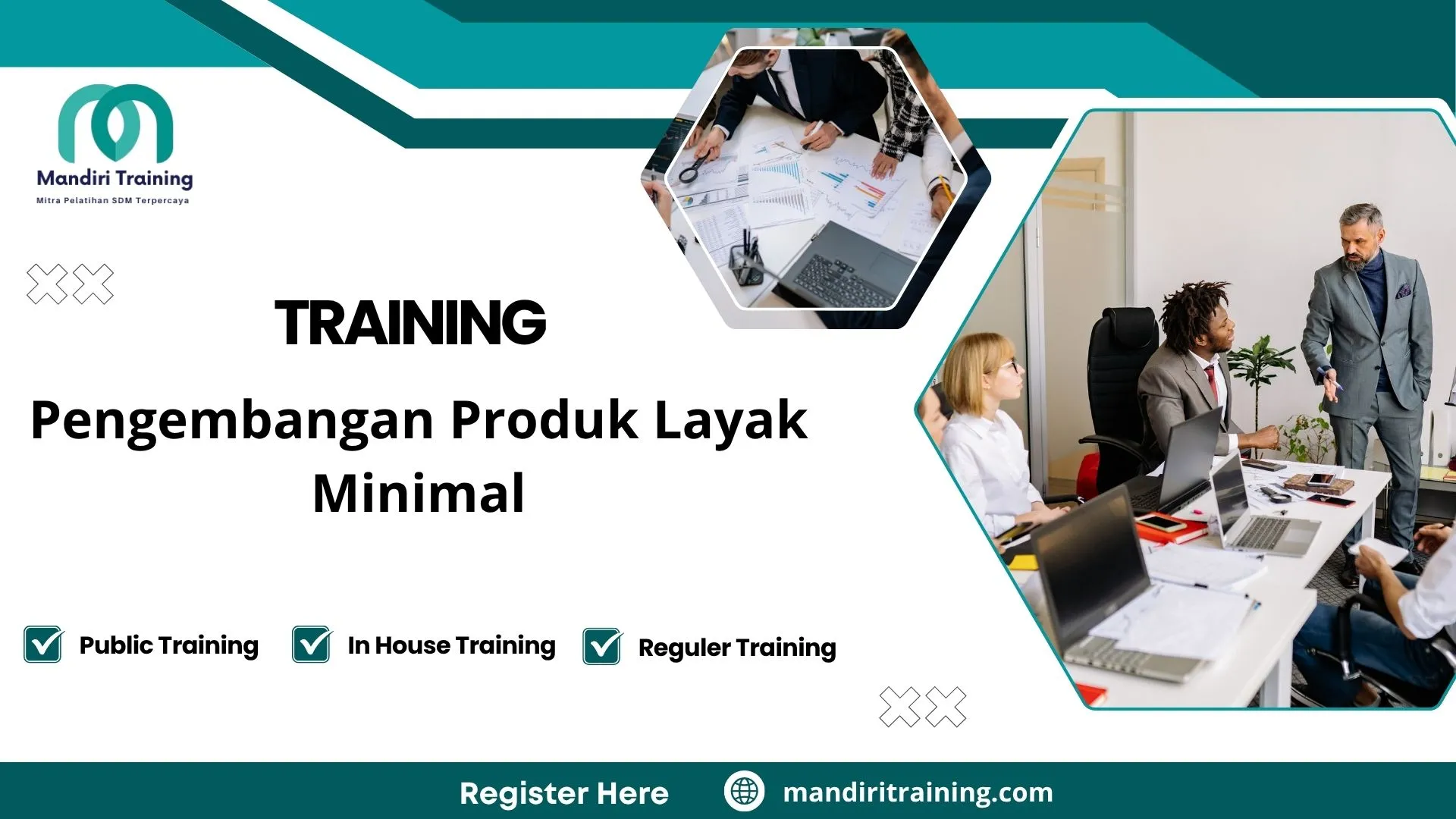 Mandiri Training
Mitra Pelatihan SDM Terpercaya

TRAINING

Pengembangan Produk Layak Minimal

Public Training
In House Training
Reguler Training

Register Here
mandiritraining.com